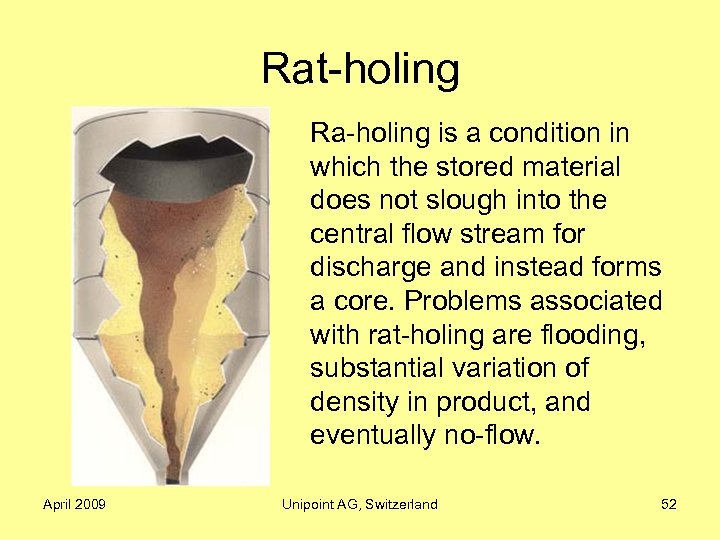 Rat-holing

Ra-holing is a condition in which the stored material does not slough into the central flow stream for discharge and instead forms a core. Problems associated with rat-holing are flooding, substantial variation of density in product, and eventually no-flow.

April 2009

Unipoint AG, Switzerland

52